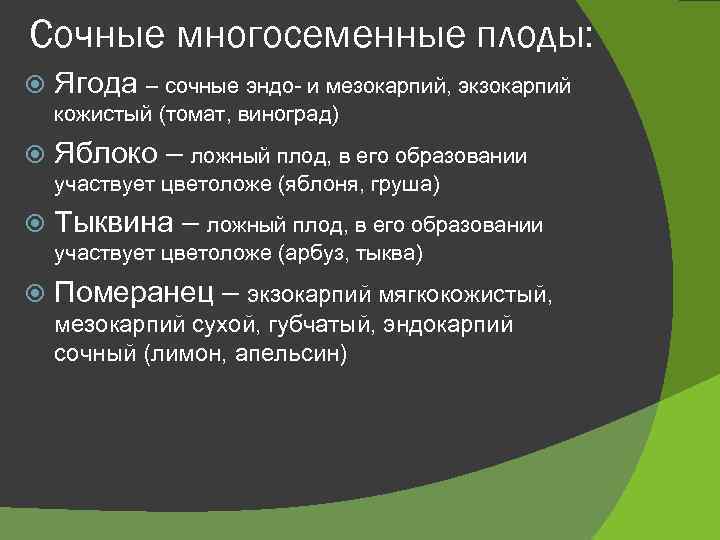 Сочные многосеменные плоды:

Ягода – сочные эндо- и мезокарпий, экзокарпий кожистый (томат, виноград)

Яблоко – ложный плод, в его образовании участвует цветоложе (яблоня, груша)

Тыквина – ложный плод, в его образовании участвует цветоложе (арбуз, тыква)

Померанец – экзокарпий мягкокожистый, мезокарпий сухой, губчатый, эндокарпий сочный (лимон, апельсин)